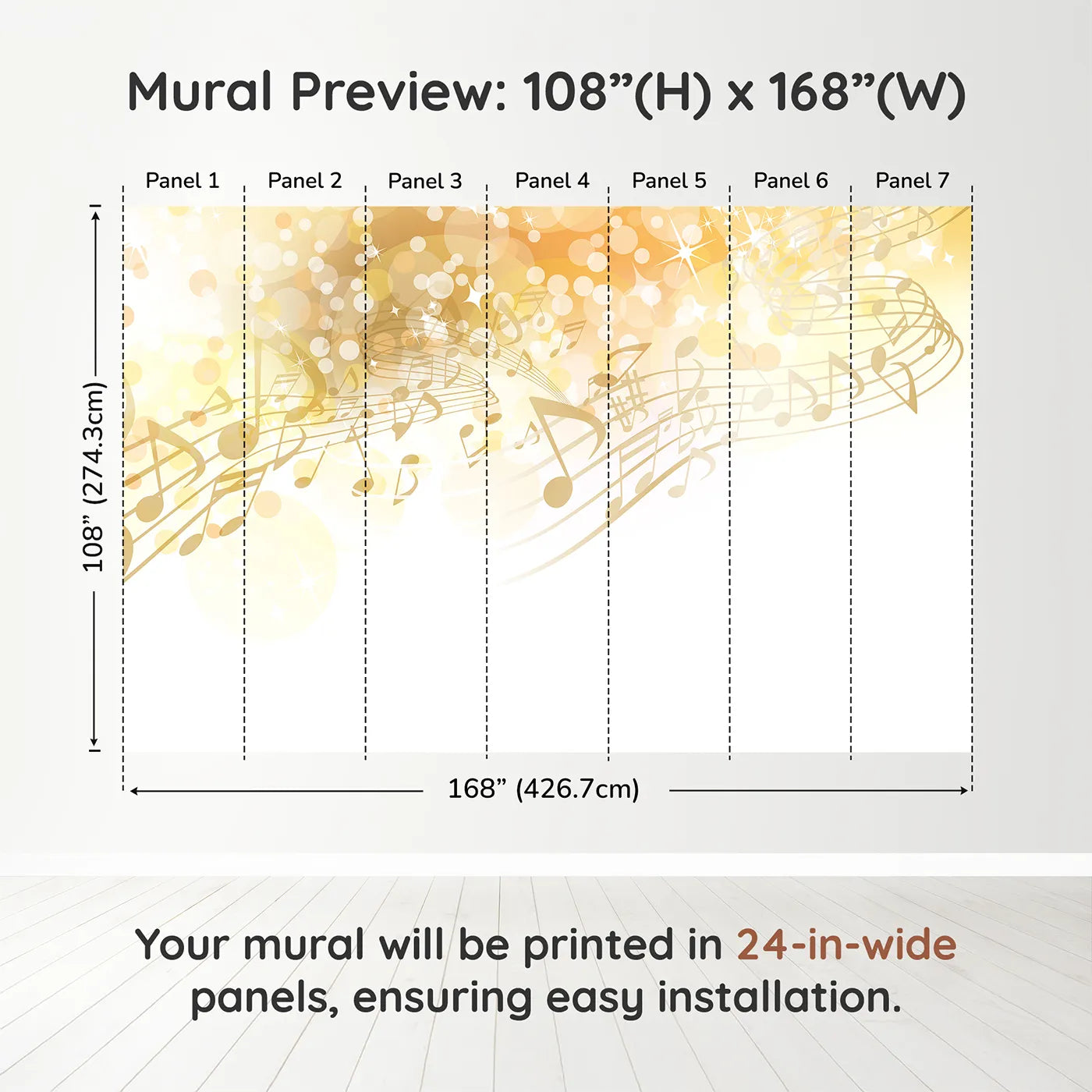 Mural Preview: 108”(H) x 168”(W)

Panel 1
Panel 2
Panel 3
Panel 4
Panel 5
Panel 6
Panel 7

108” (274.3cm)

168” (426.7cm)

Your mural will be printed in 24-in-wide panels, ensuring easy installation.